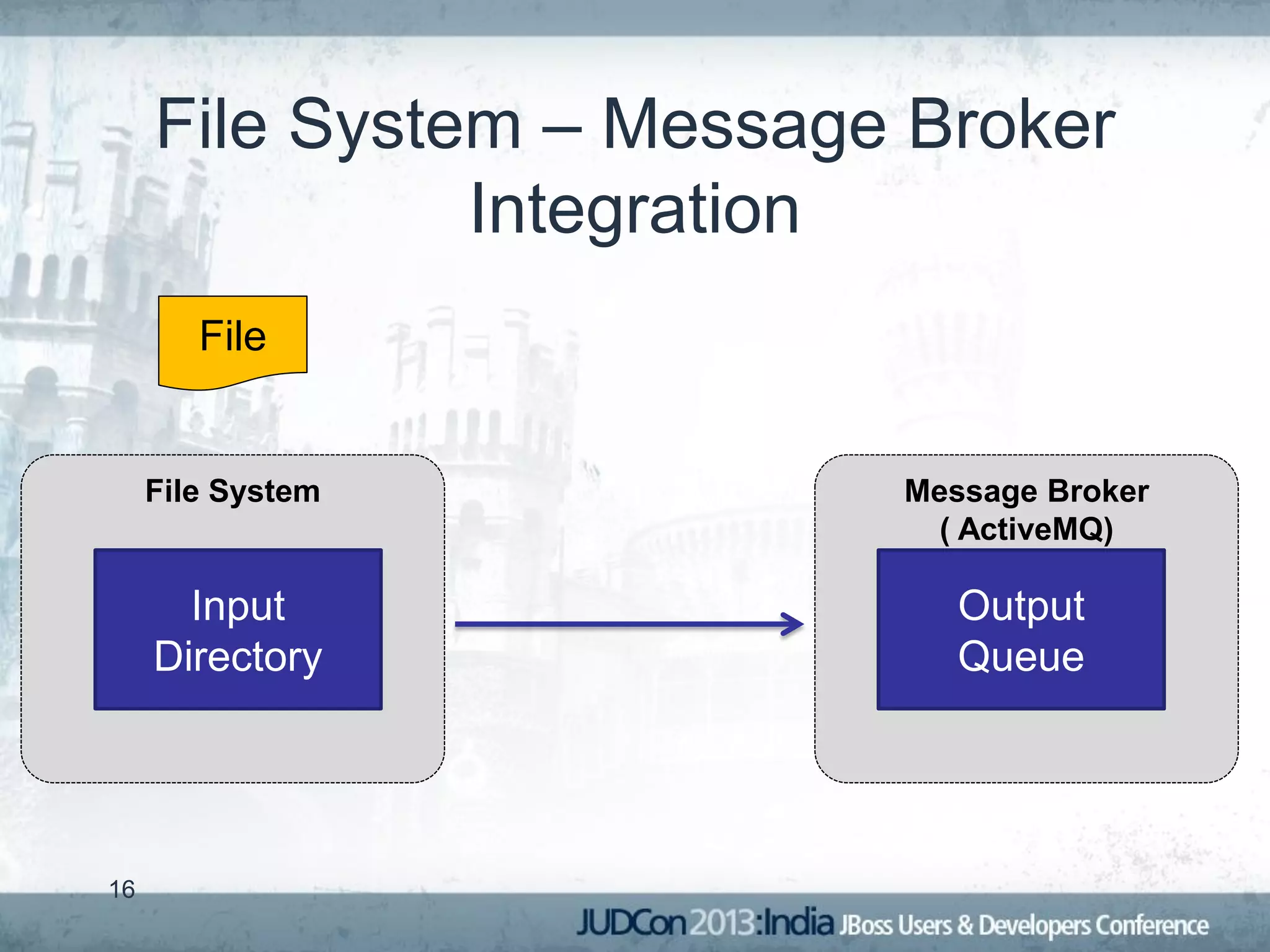 File System – Message Broker Integration

File

File System

Input Directory

Message Broker ( ActiveMQ)

Output Queue

16

JUDCon 2013:India JBoss Users & Developers Conference